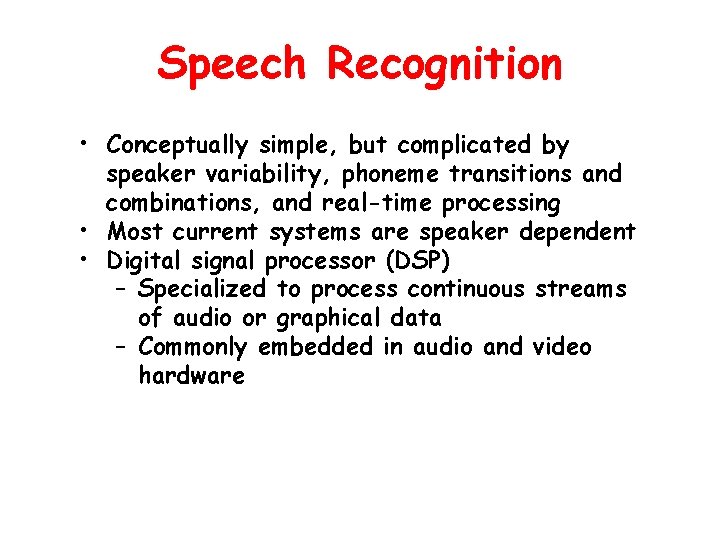 Speech Recognition

• Conceptually simple, but complicated by speaker variability, phoneme transitions and combinations, and real-time processing
• Most current systems are speaker dependent
• Digital signal processor (DSP)
– Specialized to process continuous streams of audio or graphical data
– Commonly embedded in audio and video hardware